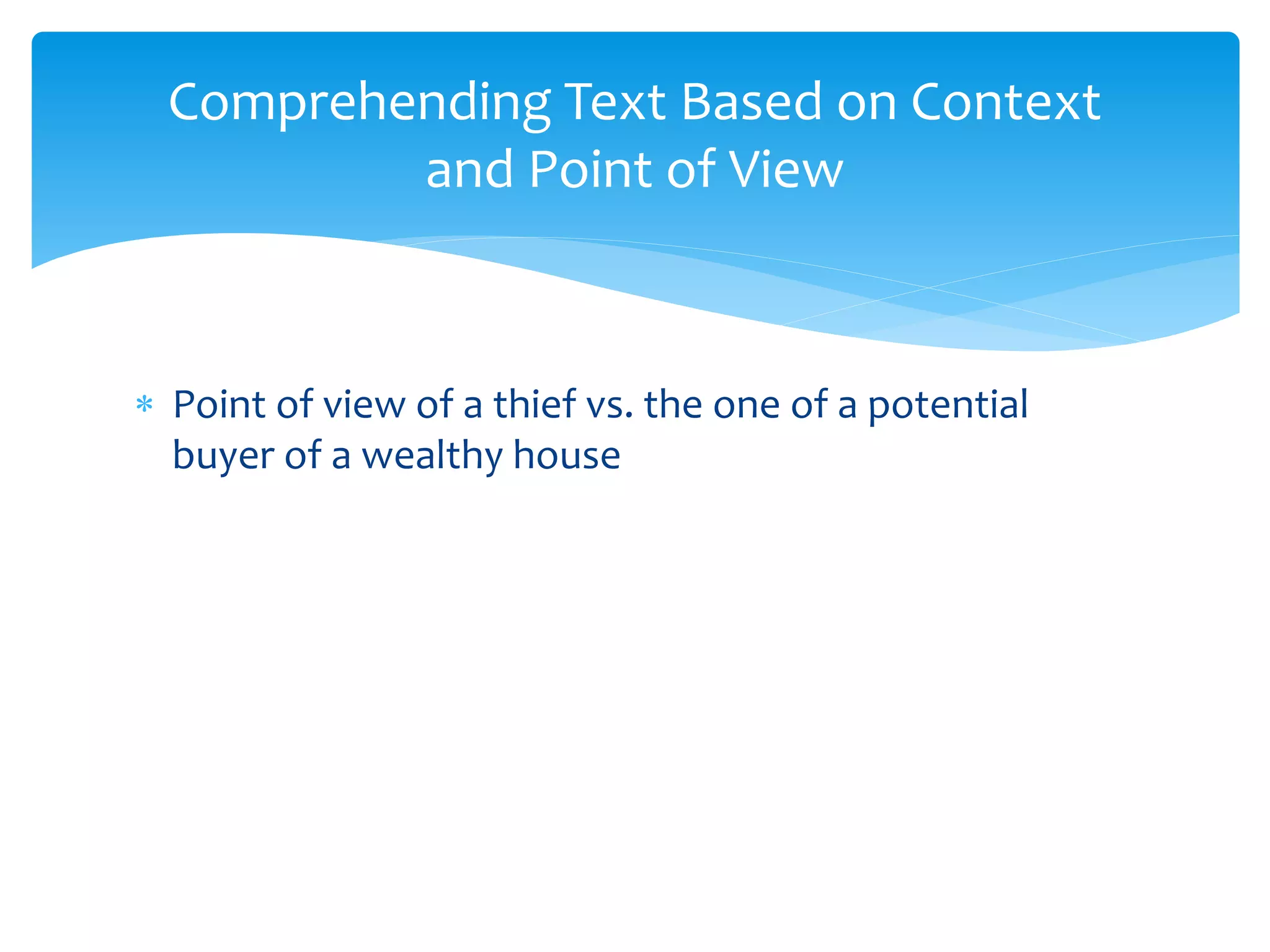 Comprehending Text Based on Context and Point of View

* Point of view of a thief vs. the one of a potential buyer of a wealthy house